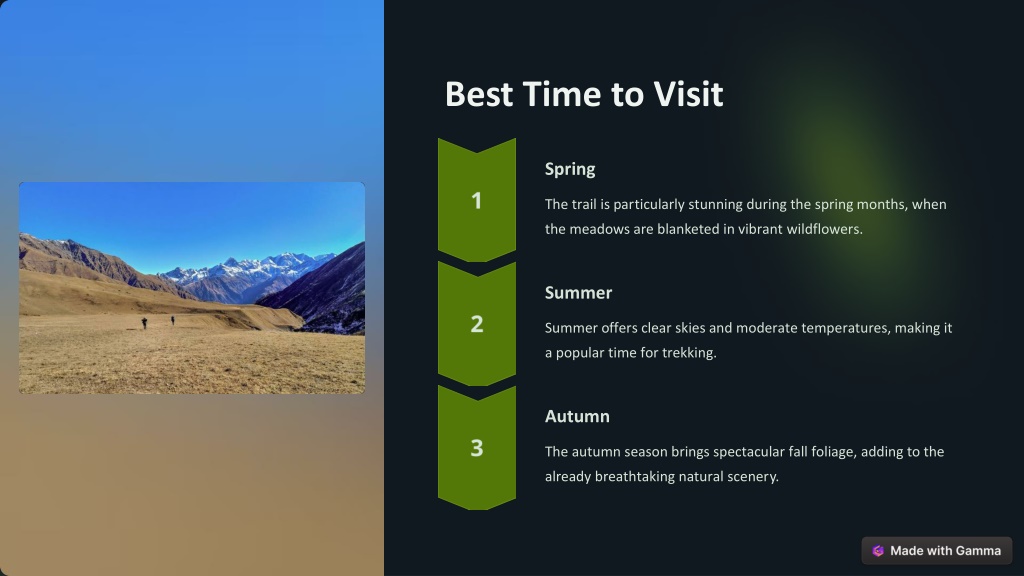 Best Time to Visit

1

Spring

The trail is particularly stunning during the spring months, when the meadows are blanketed in vibrant wildflowers.

2

Summer

Summer offers clear skies and moderate temperatures, making it a popular time for trekking.

3

Autumn

The autumn season brings spectacular fall foliage, adding to the already breathtaking natural scenery.

Made with Gamma